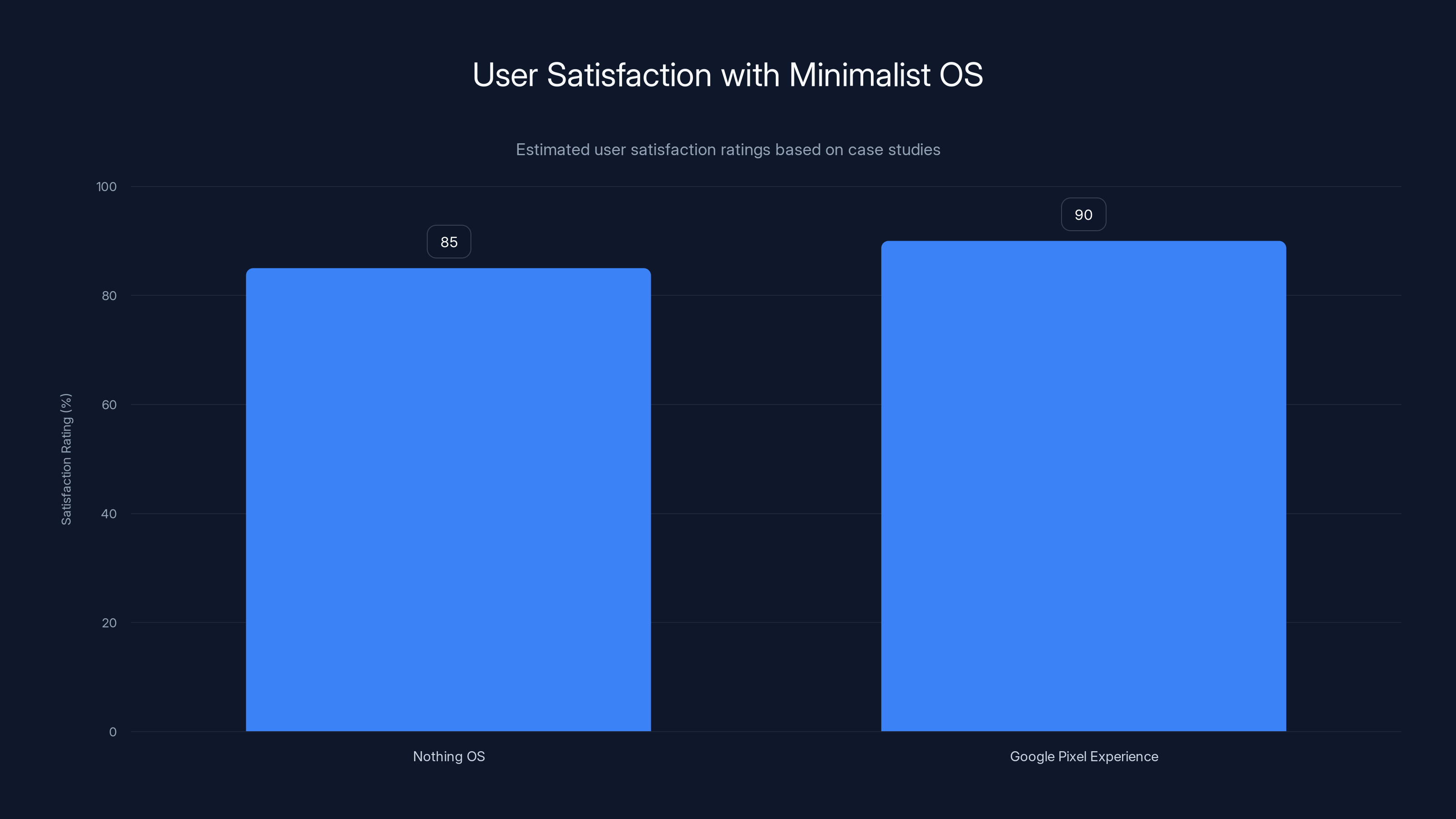 User Satisfaction with Minimalist OS

Estimated user satisfaction ratings based on case studies

Satisfaction Rating (%)

100
80
60
40
20
0

85
90

Nothing OS
Google Pixel Experience